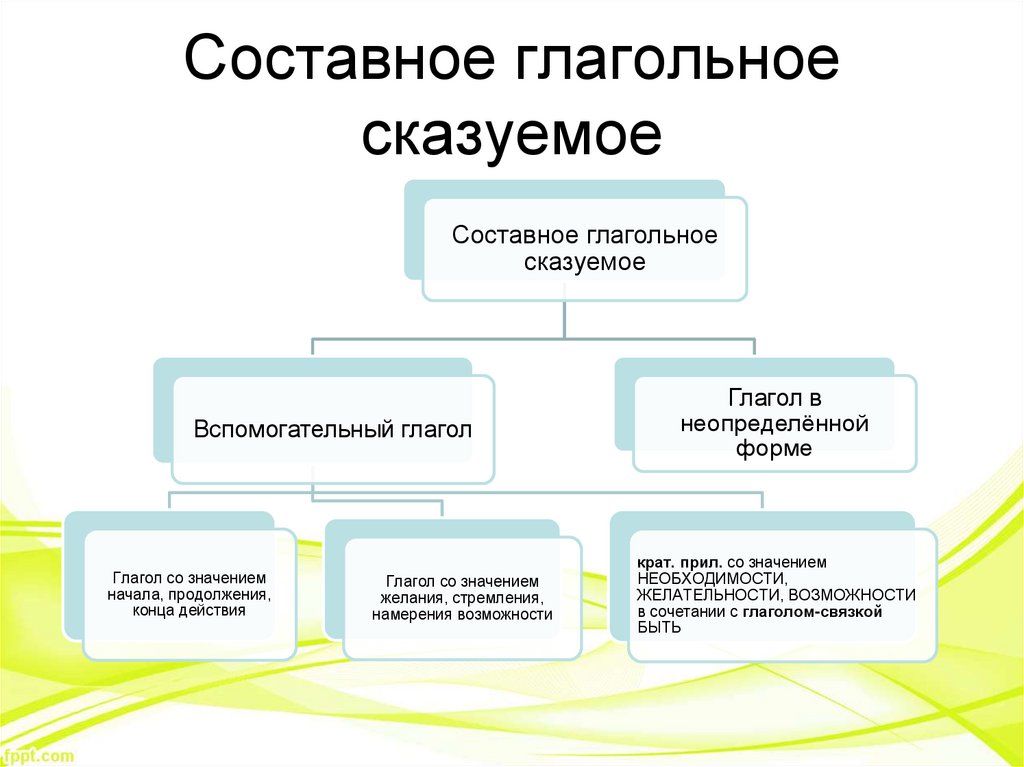 Составное глагольное сказуемое

Составное глагольное сказуемое

Вспомогательный глагол

Глагол в неопределённой форме

Глагол со значением начала, продолжения, конца действия

Глагол со значением желания, стремления, намерения возможности

крат. прил. со значением НЕОБХОДИМОСТИ, ЖЕЛАТЕЛЬНОСТИ, ВОЗМОЖНОСТИ в сочетании с глаголом-связкой БЫТЬ

fppt.com